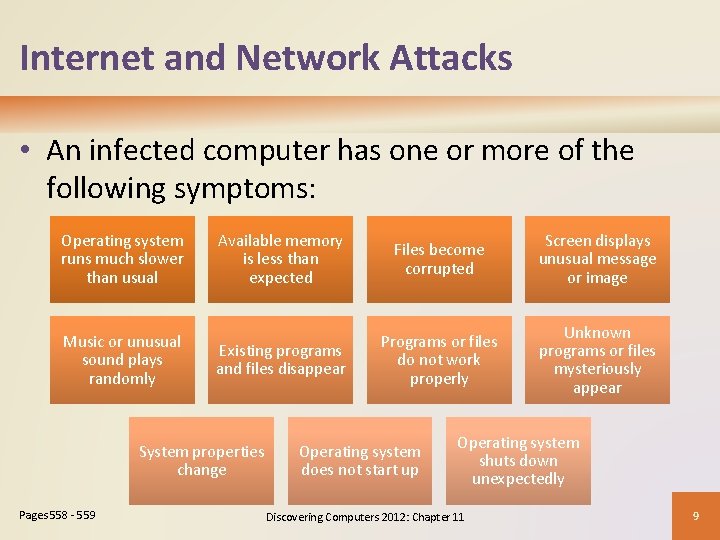 Internet and Network Attacks

• An infected computer has one or more of the following symptoms:

Operating system runs much slower than usual

Available memory is less than expected

Files become corrupted

Screen displays unusual message or image

Music or unusual sound plays randomly

Existing programs and files disappear

Programs or files do not work properly

Unknown programs or files mysteriously appear

System properties change

Operating system does not start up

Operating system shuts down unexpectedly

Pages558 - 559

Discovering Computers 2012: Chapter 11

9